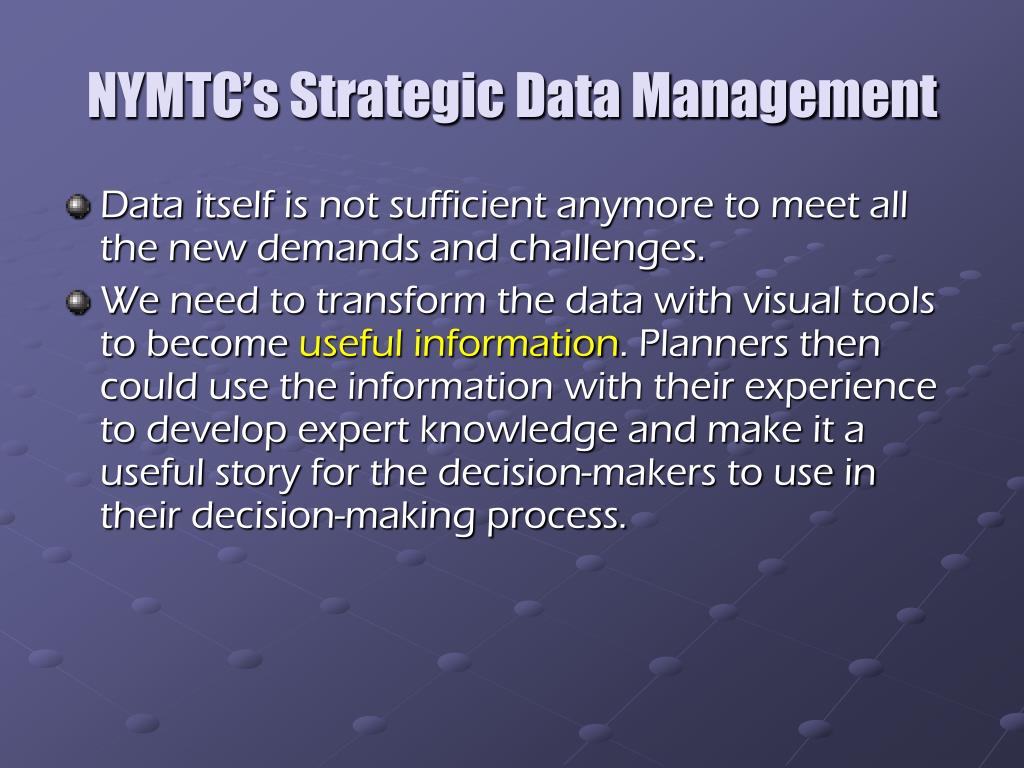 NYMTC's Strategic Data Management

Data itself is not sufficient anymore to meet all the new demands and challenges.

We need to transform the data with visual tools to become useful information. Planners then could use the information with their experience to develop expert knowledge and make it a useful story for the decision-makers to use in their decision-making process.